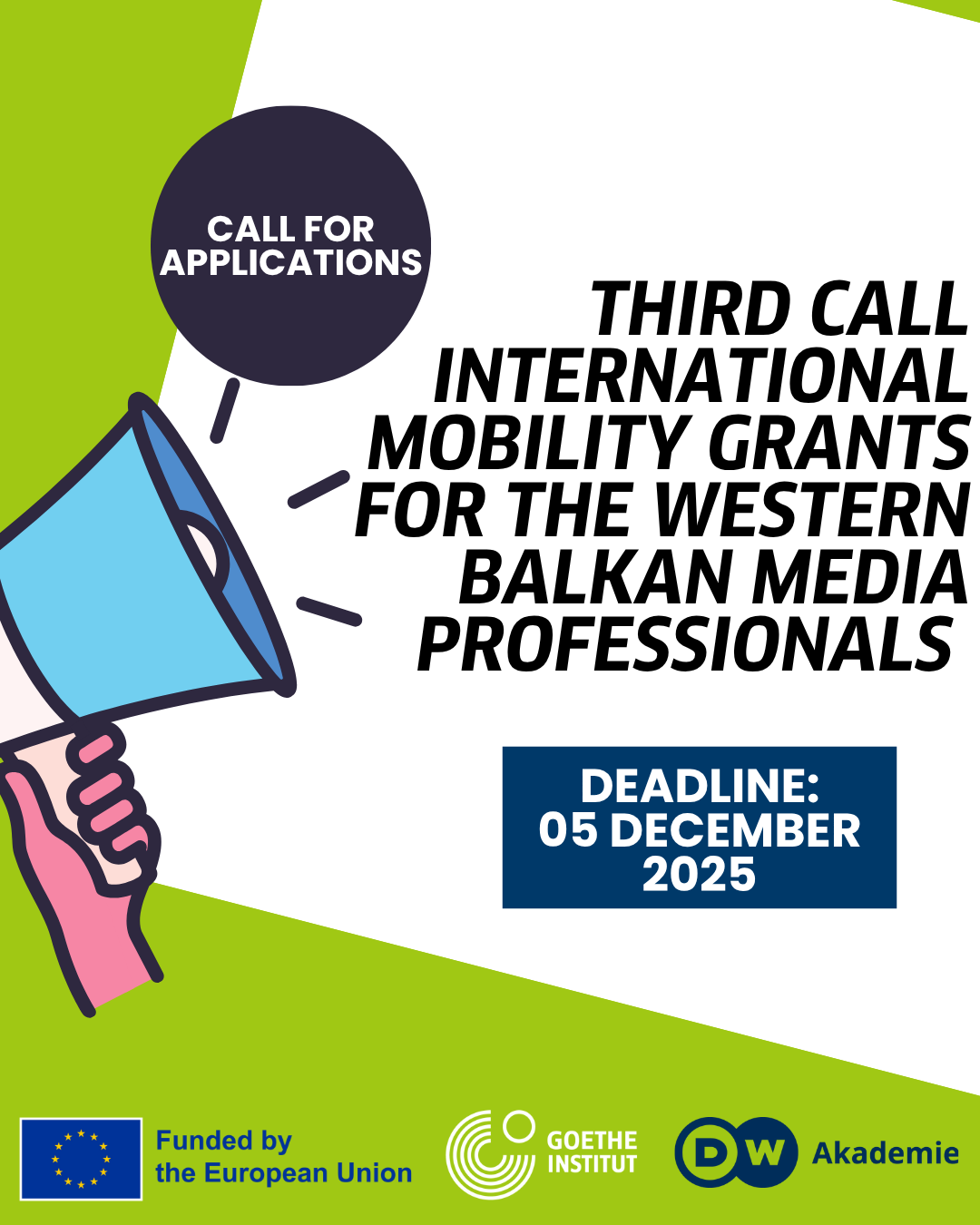 CALL FOR APPLICATIONS

THIRD CALL INTERNATIONAL MOBILITY GRANTS FOR THE WESTERN BALKAN MEDIA PROFESSIONALS

DEADLINE: 05 DECEMBER 2025

Funded by the European Union

GOETHE INSTITUT

DW Akademie